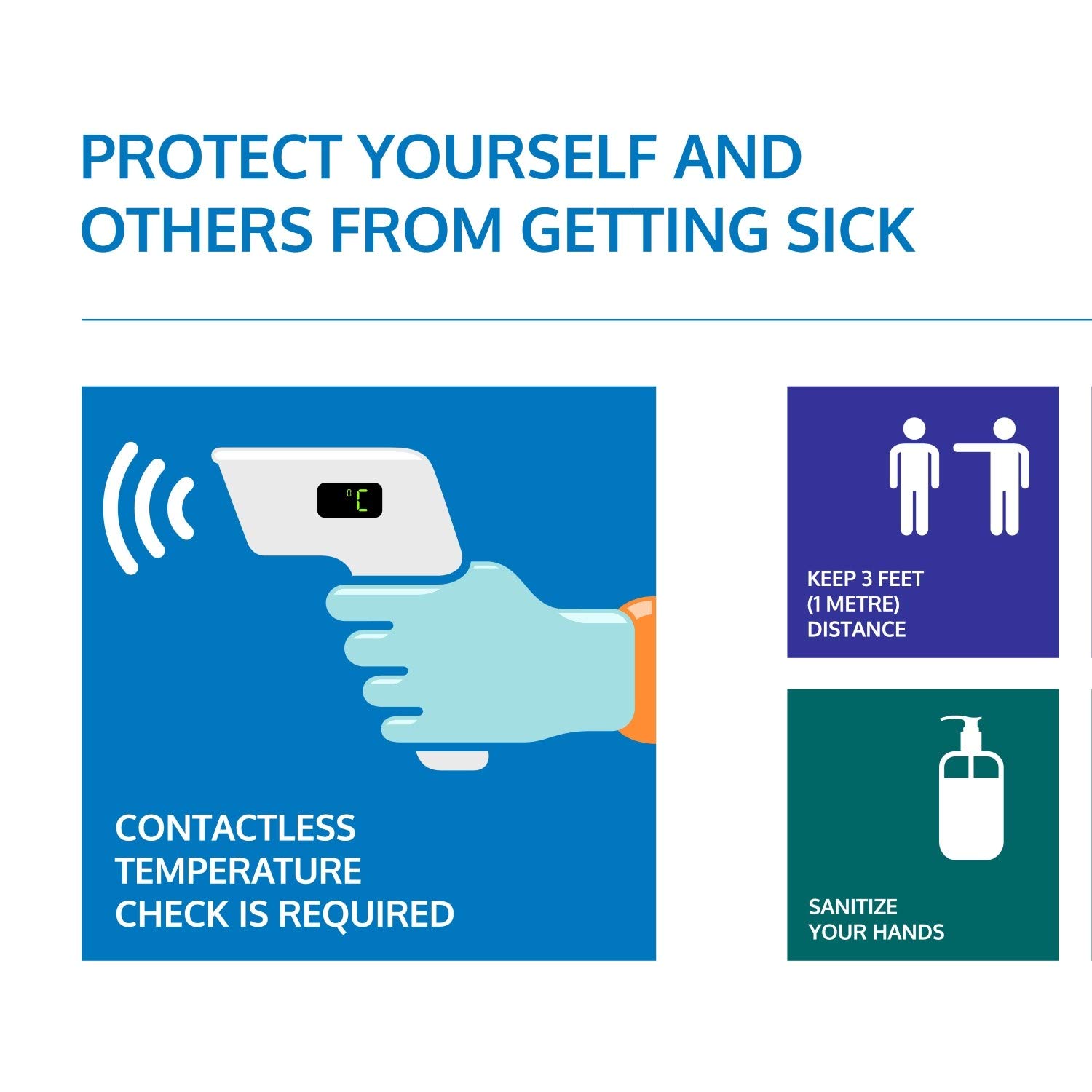 PROTECT YOURSELF AND OTHERS FROM GETTING SICK

°C

CONTACTLESS TEMPERATURE CHECK IS REQUIRED

KEEP 3 FEET (1 METRE) DISTANCE

SANITIZE YOUR HANDS